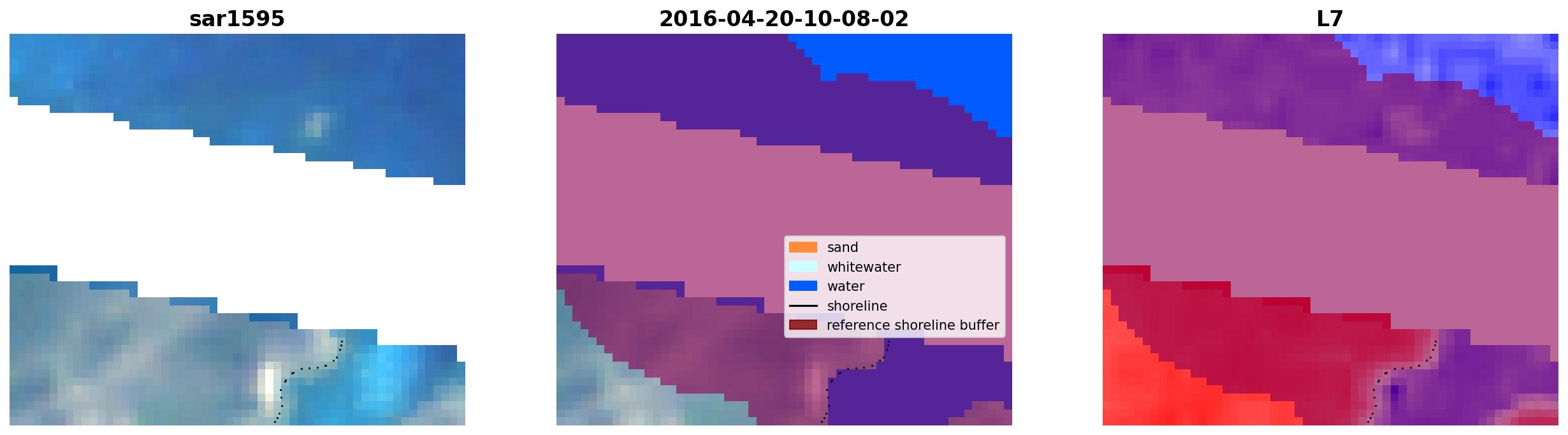 sar1595

2016-04-20-10-08-02

sand
whitewater
water
shoreline
reference shoreline buffer

L7